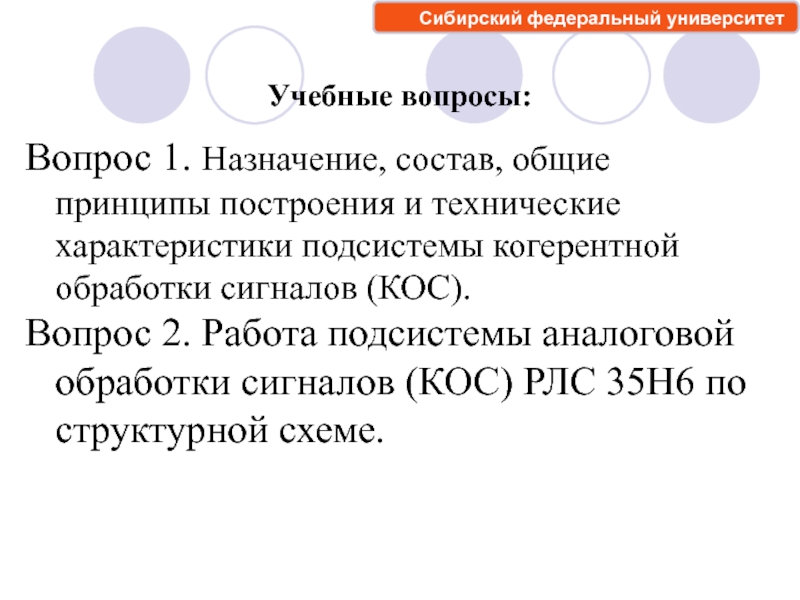 Сибирский федеральный университет

Учебные вопросы:

Вопрос 1. Назначение, состав, общие принципы построения и технические характеристики подсистемы когерентной обработки сигналов (КОС).

Вопрос 2. Работа подсистемы аналоговой обработки сигналов (КОС) РЛС 35Н6 по структурной схеме.